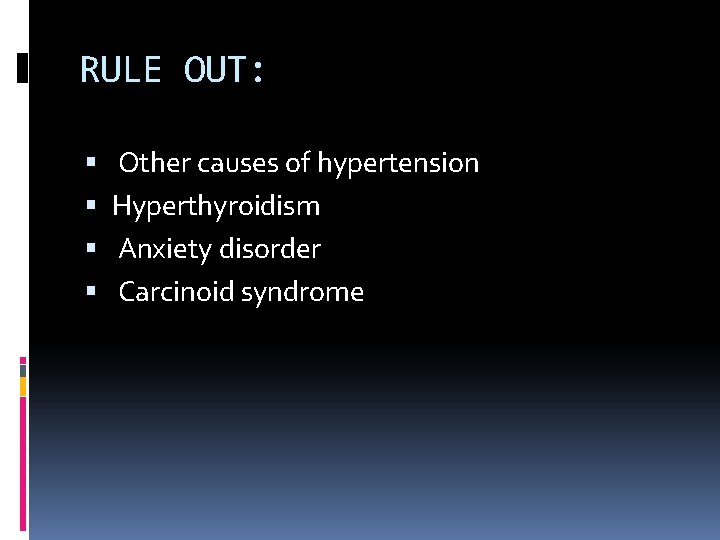 RULE OUT:

• Other causes of hypertension
• Hyperthyroidism
• Anxiety disorder
• Carcinoid syndrome